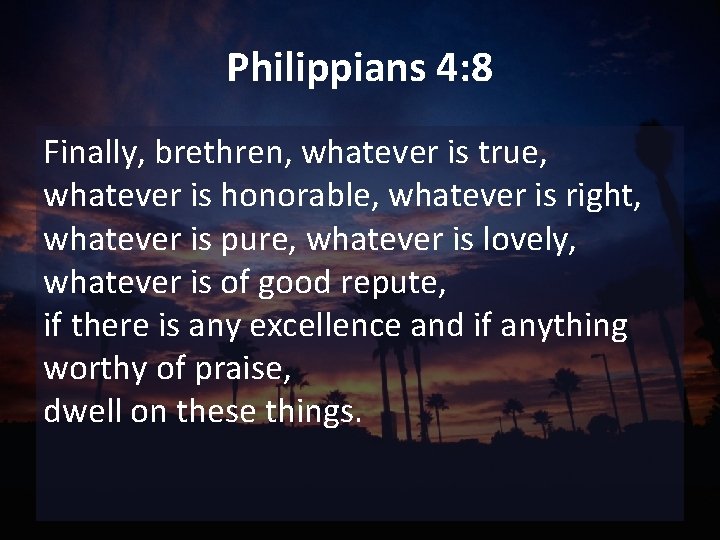 Philippians 4:8

Finally, brethren, whatever is true, whatever is honorable, whatever is right, whatever is pure, whatever is lovely, whatever is of good repute,
if there is any excellence and if anything worthy of praise,
dwell on these things.